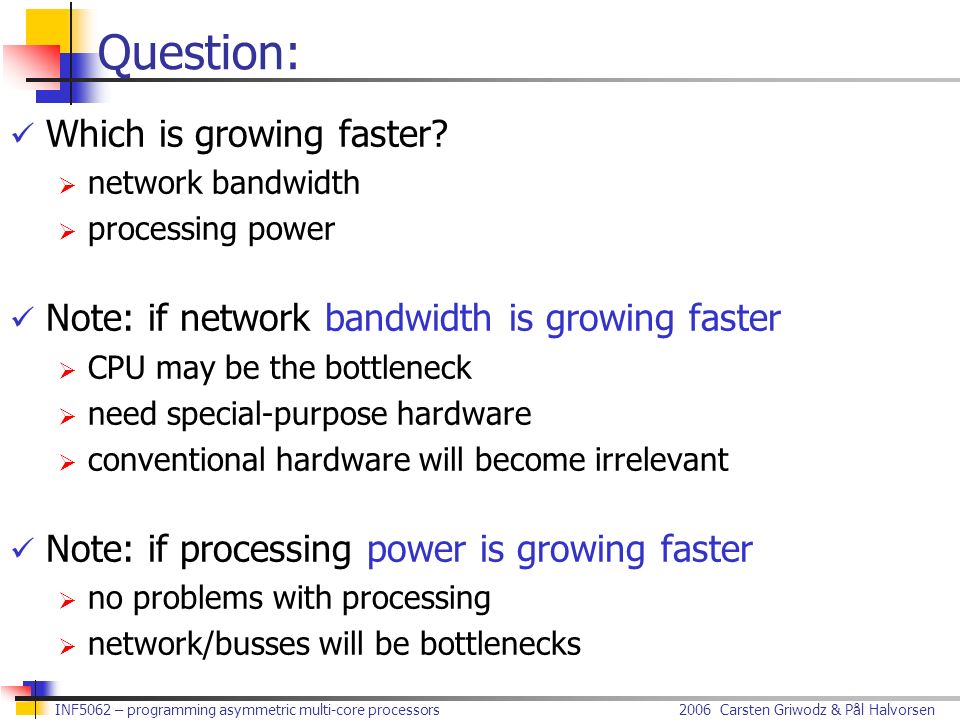 Question:

✓ Which is growing faster?

➢ network bandwidth

➢ processing power

✓ Note: if network bandwidth is growing faster

➢ CPU may be the bottleneck

➢ need special-purpose hardware

➢ conventional hardware will become irrelevant

✓ Note: if processing power is growing faster

➢ no problems with processing

➢ network/busses will be bottlenecks

INF5062 – programming asymmetric multi-core processors

2006 Carsten Griwodz & Pål Halvorsen